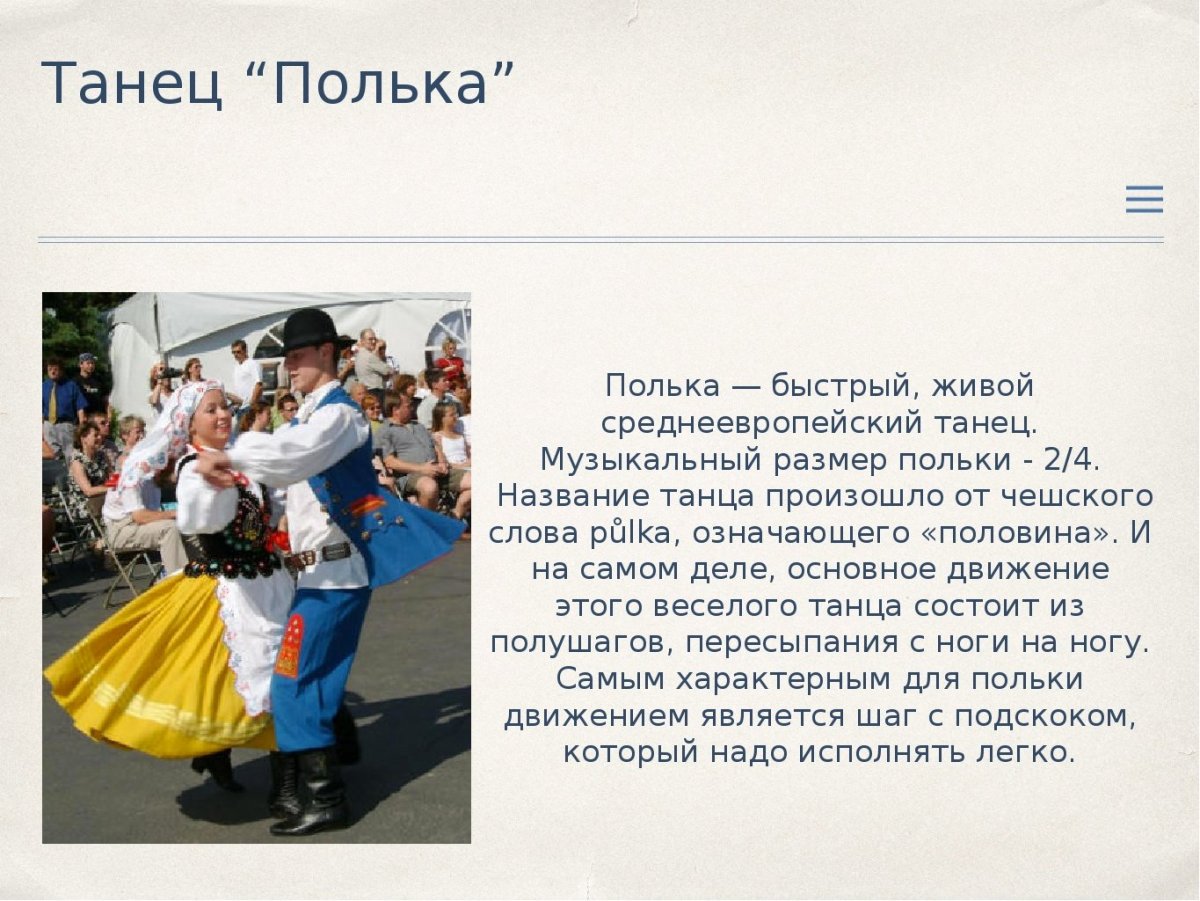 Танец “Полька”

Полька — быстрый, живой среднеевропейский танец. Музыкальный размер польки - 2/4. Название танца произошло от чешского слова půlka, означающего «половина». И на самом деле, основное движение этого веселого танца состоит из полушагов, пересыпания с ноги на ногу. Самым характерным для польки движением является шаг с подскоком, который надо исполнять легко.